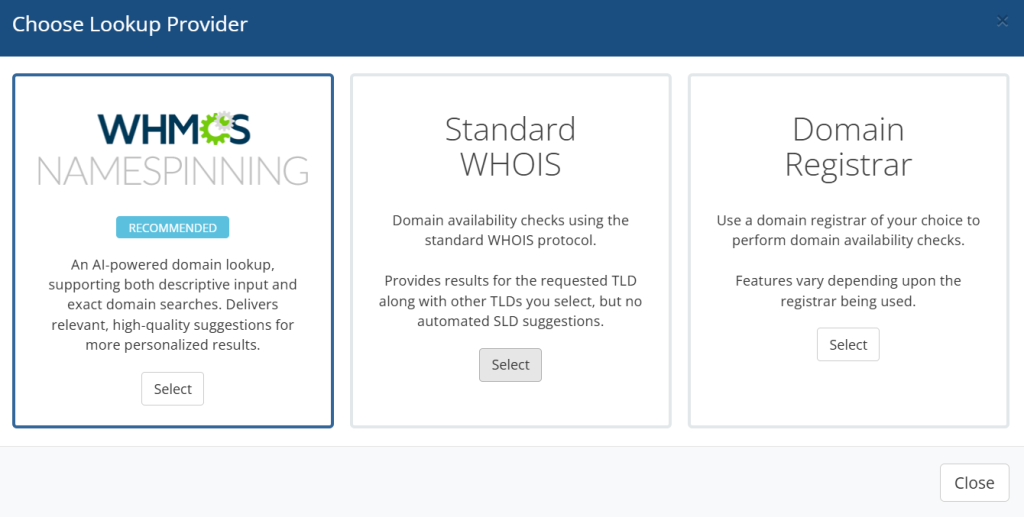 Choose Lookup Provider

×

WHMCS
NAMESPINNING

RECOMMENDED

An AI-powered domain lookup, supporting both descriptive input and exact domain searches. Delivers relevant, high-quality suggestions for more personalized results.

Select

Standard WHOIS

Domain availability checks using the standard WHOIS protocol.

Provides results for the requested TLD along with other TLDs you select, but no automated SLD suggestions.

Select

Domain Registrar

Use a domain registrar of your choice to perform domain availability checks.

Features vary depending upon the registrar being used.

Select

Close